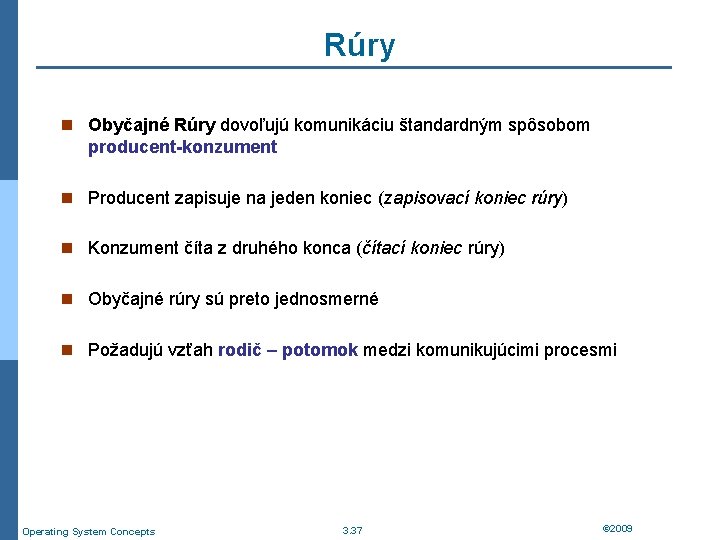 Rúry

Obyčajné Rúry dovoľujú komunikáciu štandardným spôsobom producent-konzument

Producent zapisuje na jeden koniec (zapisovací koniec rúry)

Konzument číta z druhého konca (čítací koniec rúry)

Obyčajné rúry sú preto jednosmerné

Požadujú vzťah rodič – potomok medzi komunikujúcimi procesmi

Operating System Concepts

3.37

©2009